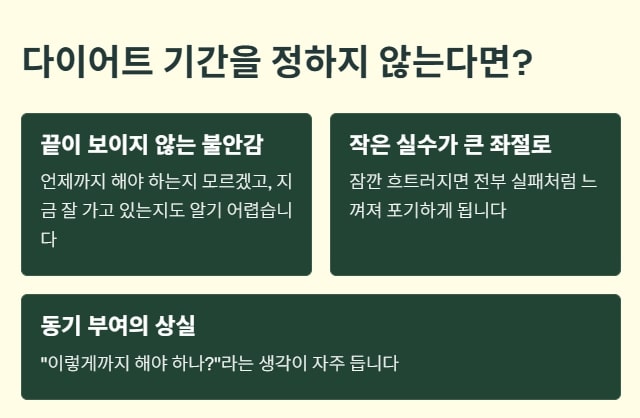 다이어트 기간을 정하지 않는다면?

끝이 보이지 않는 불안감

언제까지 해야 하는지 모르겠고, 지금 잘 가고 있는지도 알기 어렵습니다

작은 실수가 큰 좌절로

잠깐 흐트러지면 전부 실패처럼 느껴져 포기하게 됩니다

동기 부여의 상실

"이렇게까지 해야 하나?"라는 생각이 자주 듭니다